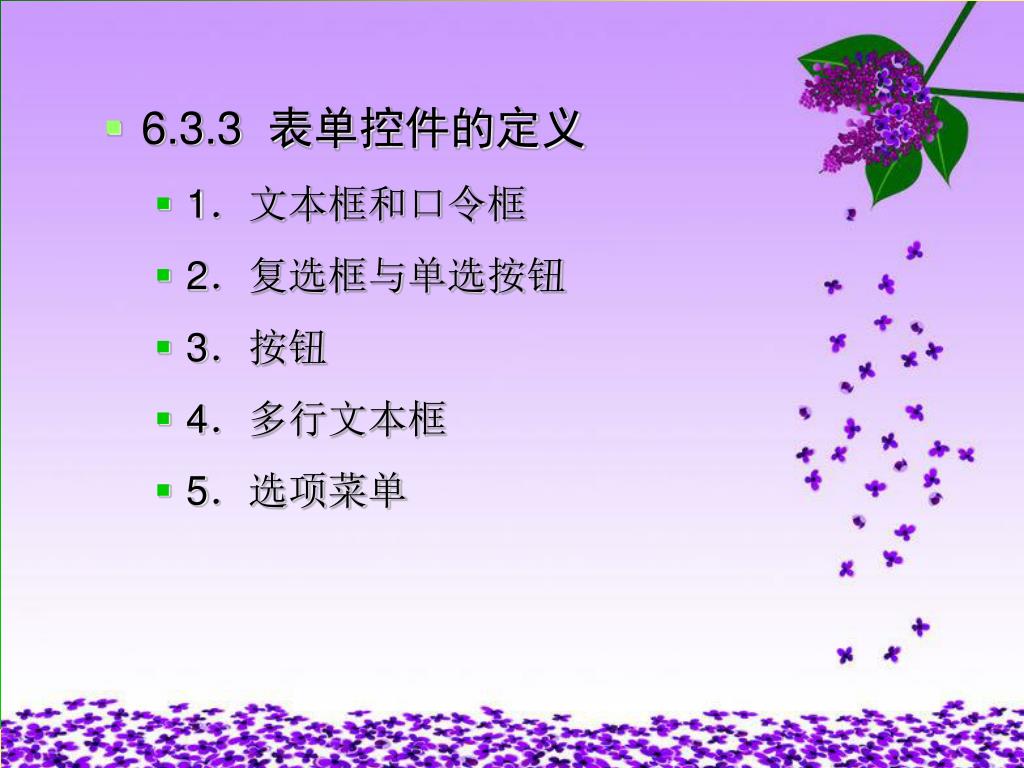 6.3.3 表单控件的定义

1．文本框和口令框

2．复选框与单选按钮

3．按钮

4．多行文本框

5．选项菜单